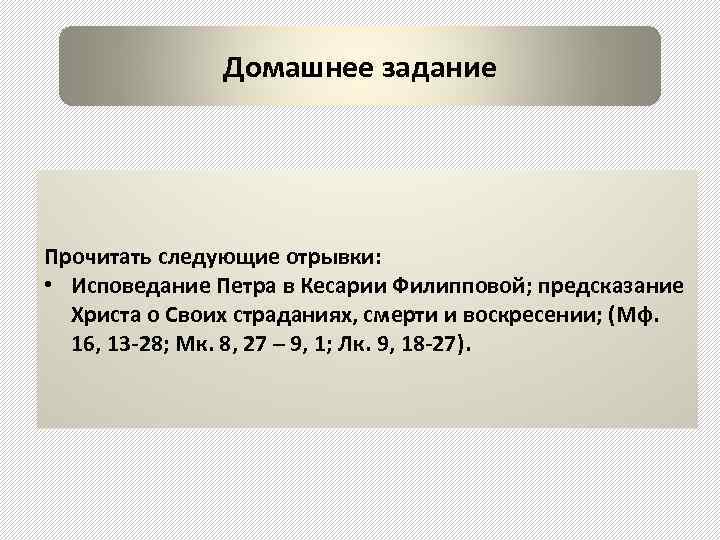 Домашнее задание

Прочитать следующие отрывки:

• Исповедание Петра в Кесарии Филипповой; предсказание Христа о Своих страданиях, смерти и воскресении; (Мф. 16, 13-28; Мк. 8, 27 – 9, 1; Лк. 9, 18-27).